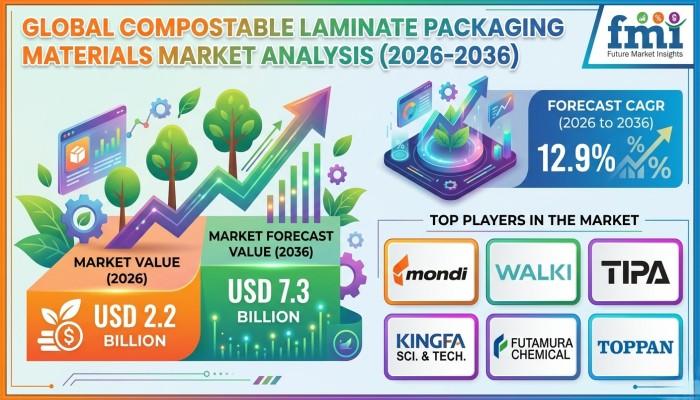 GLOBAL COMPOSTABLE LAMINATE PACKAGING MATERIALS MARKET ANALYSIS (2026-2036)

fmi
Future Market Insights

FORECAST CAGR
(2026 to 2036)
12.9%

MARKET VALUE
(2026)
USD 2.2
BILLION

MARKET FORECAST VALUE (2036)
USD 7.3
BILLION

TOP PLAYERS IN THE MARKET

mondi

WALKI

TIPA

KINGFA
SCI. & TECH.

FUTAMURA
CHEMICAL

TOPPAN